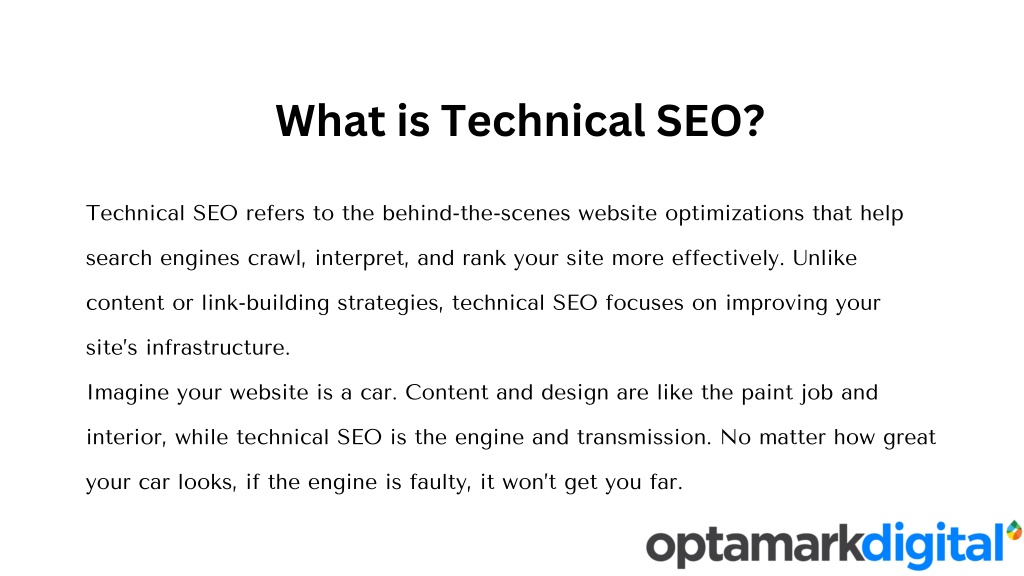 What is Technical SEO?

Technical SEO refers to the behind-the-scenes website optimizations that help search engines crawl, interpret, and rank your site more effectively. Unlike content or link-building strategies, technical SEO focuses on improving your site's infrastructure.

Imagine your website is a car. Content and design are like the paint job and interior, while technical SEO is the engine and transmission. No matter how great your car looks, if the engine is faulty, it won't get you far.

optamarkdigital